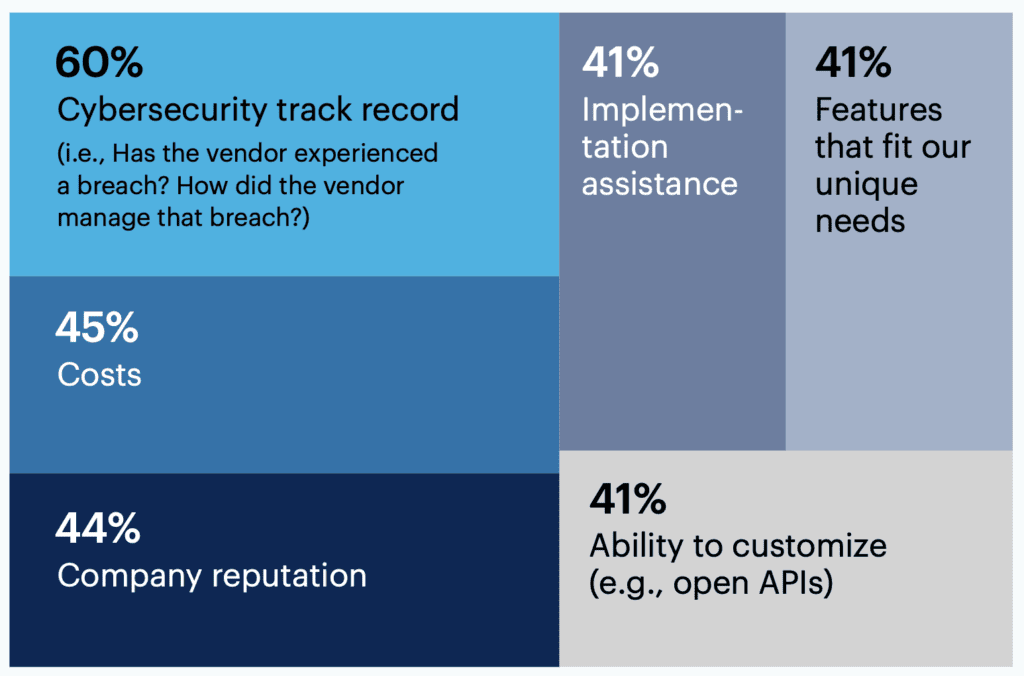 60%
Cybersecurity track record
(i.e., Has the vendor experienced a breach? How did the vendor manage that breach?)

45%
Costs

44%
Company reputation

41%
Implementation assistance

41%
Features that fit our unique needs

41%
Ability to customize (e.g., open APIs)